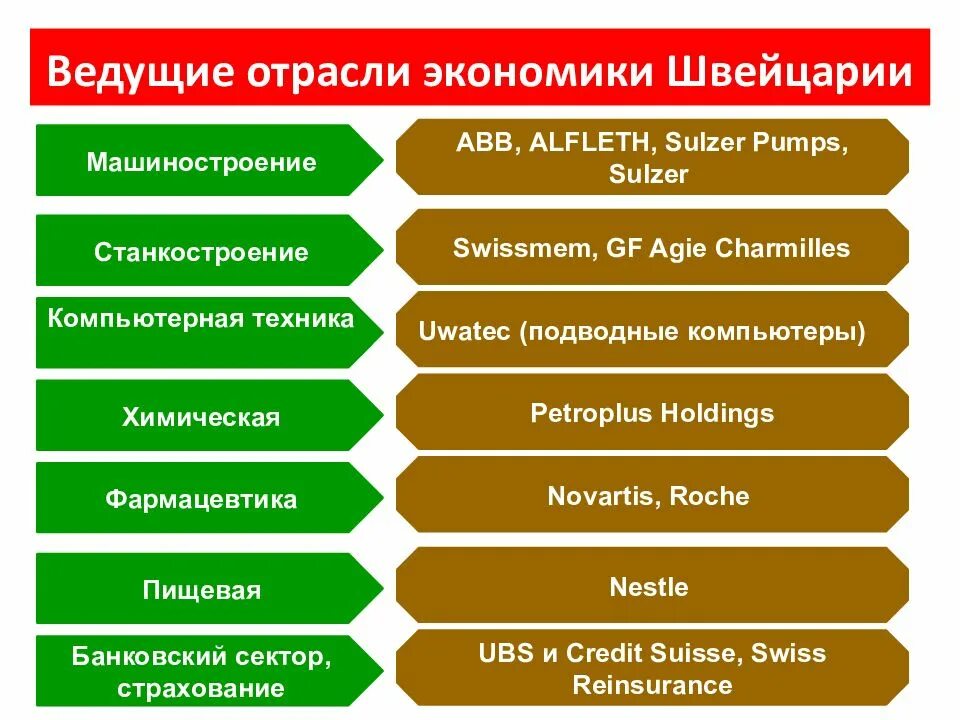 Ведущие отрасли экономики Швейцарии

Машиностроение

ABB, ALFLETH, Sulzer Pumps, Sulzer

Станкостроение

Swissmem, GF Agie Charmilles

Компьютерная техника

Uwatec (подводные компьютеры)

Химическая

Petroplus Holdings

Фармацевтика

Novartis, Roche

Пищевая

Nestle

Банковский сектор, страхование

UBS и Credit Suisse, Swiss Reinsurance